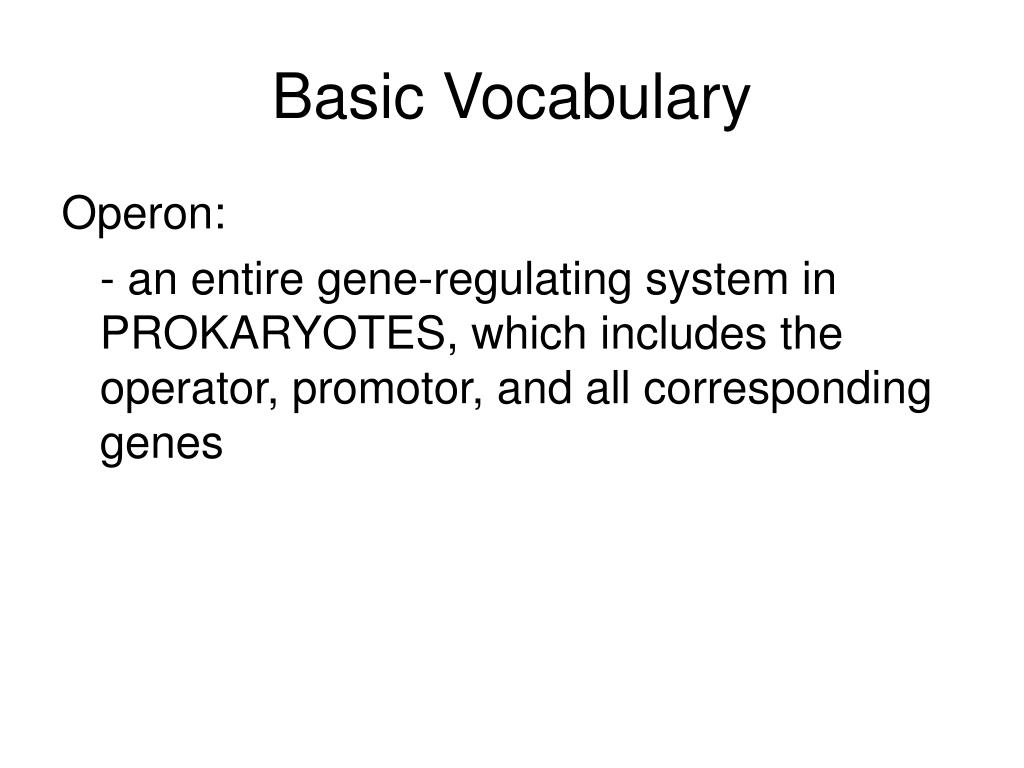 Basic Vocabulary

Operon:

- an entire gene-regulating system in PROKARYOTES, which includes the operator, promotor, and all corresponding genes